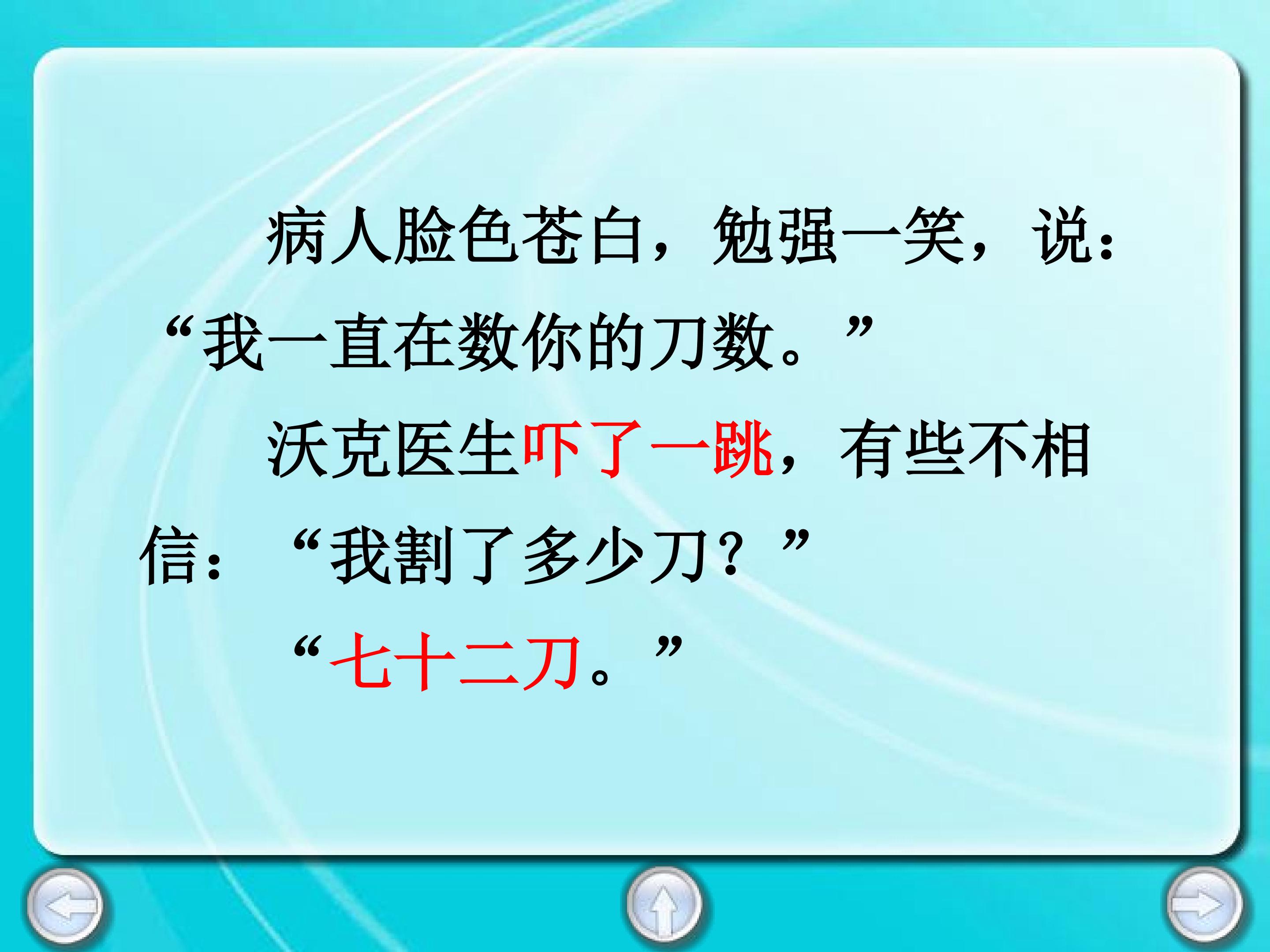 病人脸色苍白，勉强一笑，说：“我一直在数你的刀数。”

沃克医生吓了一跳，有些不相信：“我割了多少刀？”

“七十二刀。”